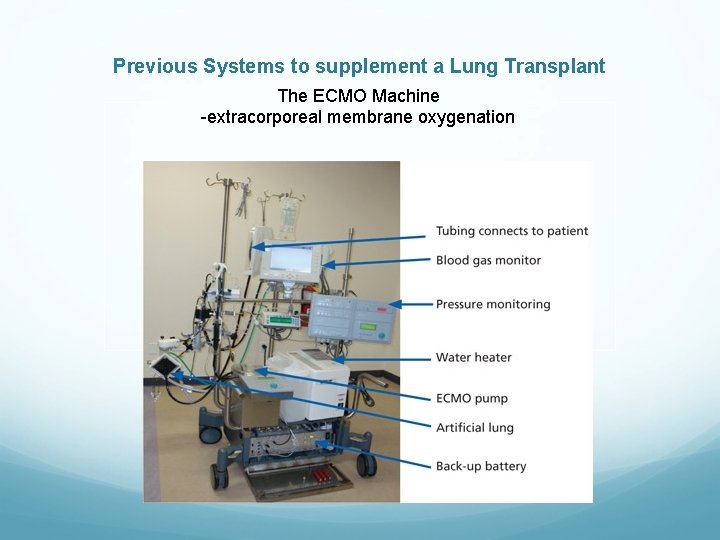 Previous Systems to supplement a Lung Transplant

The ECMO Machine
-extracorporeal membrane oxygenation

Tubing connects to patient
Blood gas monitor
Pressure monitoring
Water heater
ECMO pump
Artificial lung
Back-up battery